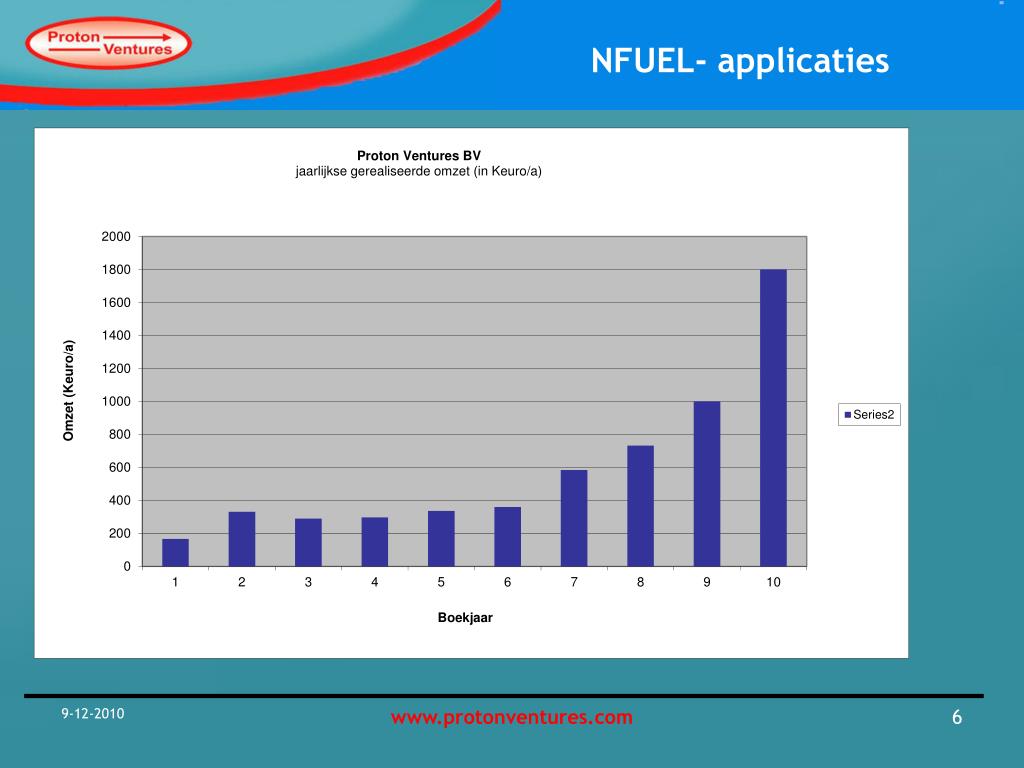 Proton Ventures

NFUEL- applicaties

Proton Ventures BV
jaarlijkse gerealiseerde omzet (in Keuro/a)

Omzet (Keuro/a)

2000
1800
1600
1400
1200
1000
800
600
400
200
0

1 2 3 4 5 6 7 8 9 10

Boekjaar

Series2

9-12-2010

www.protonventures.com

6